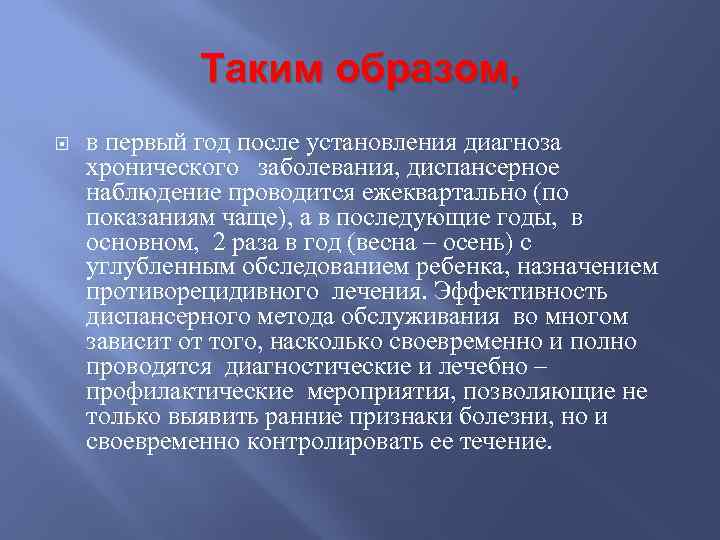 Таким образом,

в первый год после установления диагноза хронического заболевания, диспансерное наблюдение проводится ежеквартально (по показаниям чаще), а в последующие годы, в основном, 2 раза в год (весна – осень) с углубленным обследованием ребенка, назначением противорецидивного лечения. Эффективность диспансерного метода обслуживания во многом зависит от того, насколько своевременно и полно проводятся диагностические и лечебно – профилактические мероприятия, позволяющие не только выявить ранние признаки болезни, но и своевременно контролировать ее течение.